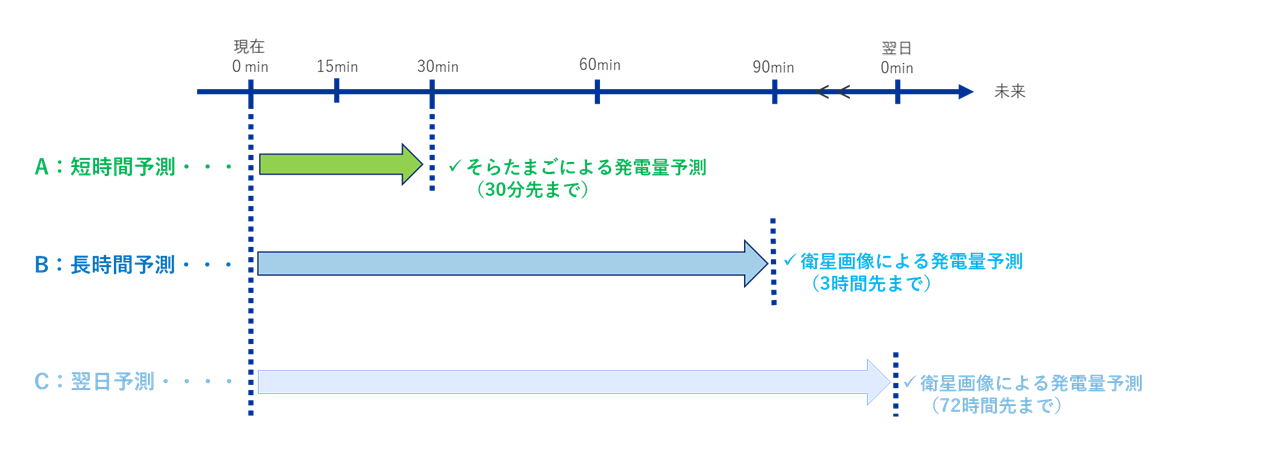 現在
0 min

15min

30min

60min

90min

翌日
0min

未来

A：短時間予測・・・

✓そらたまごによる発電量予測
（30分先まで）

B：長時間予測・・・

✓衛星画像による発電量予測
（3時間先まで）

C：翌日予測・・・・

✓衛星画像による発電量予測
（72時間先まで）